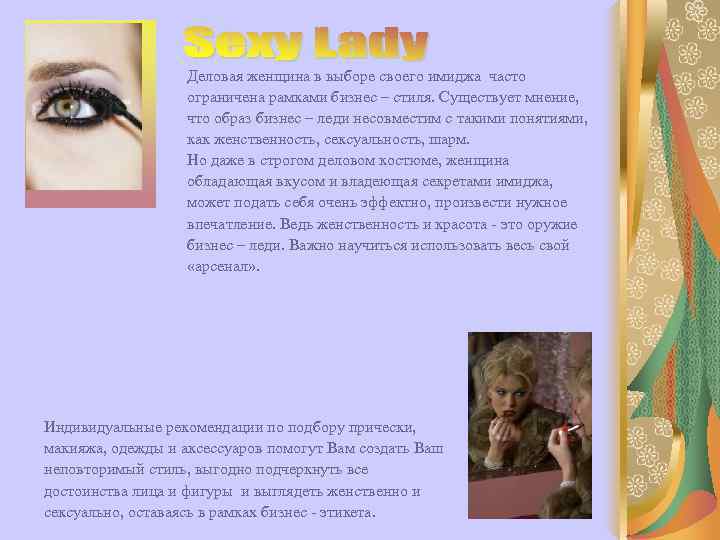 Sexy Lady

Деловая женщина в выборе своего имиджа часто ограничена рамками бизнес – стиля. Существует мнение, что образ бизнес – леди несовместим с такими понятиями, как женственность, сексуальность, шарм.
Но даже в строгом деловом костюме, женщина обладающая вкусом и владеющая секретами имиджа, может подать себя очень эффектно, произвести нужное впечатление. Ведь женственность и красота - это оружие бизнес – леди. Важно научиться использовать весь свой «арсенал».

Индивидуальные рекомендации по подбору прически, макияжа, одежды и аксессуаров помогут Вам создать Ваш неповторимый стиль, выгодно подчеркнуть все достоинства лица и фигуры и выглядеть женственно и сексуально, оставаясь в рамках бизнес - этикета.